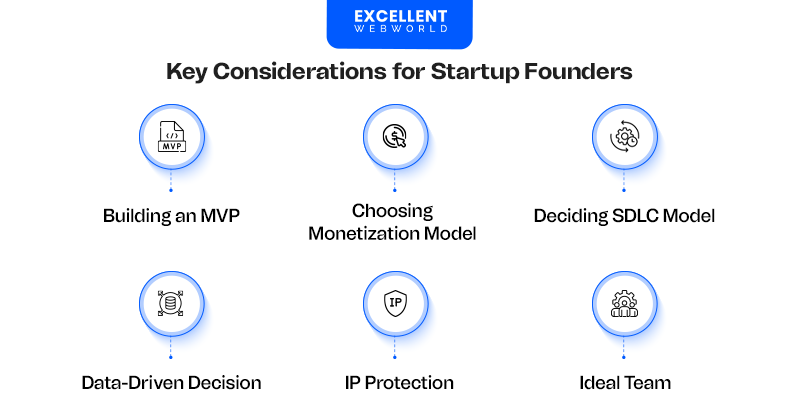 EXCELLENT
WEBWORLD

Key Considerations for Startup Founders

MVP

Building an MVP

Choosing Monetization Model

Deciding SDLC Model

Data-Driven Decision

IP

IP Protection

Ideal Team